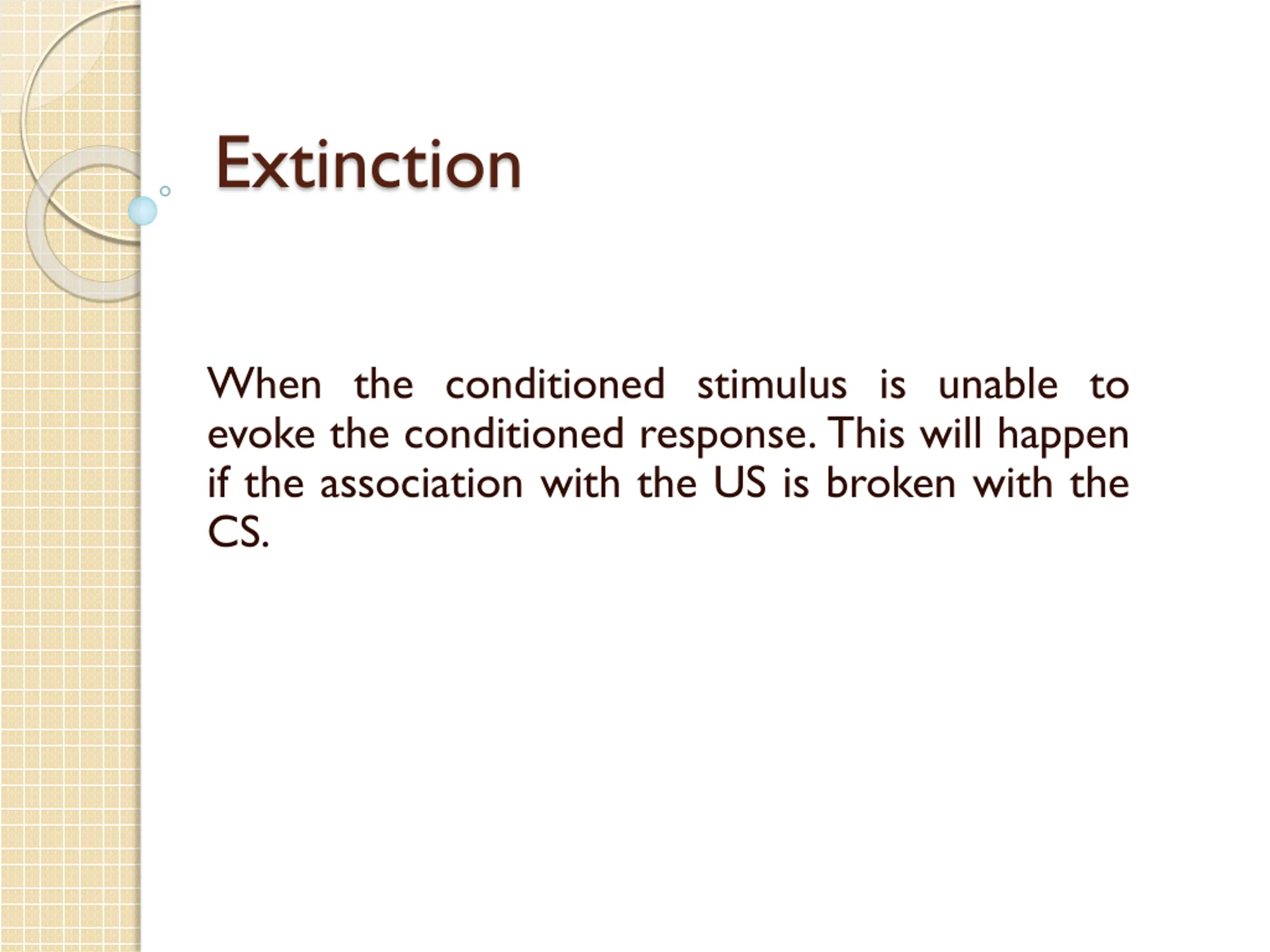 Extinction

When the conditioned stimulus is unable to evoke the conditioned response. This will happen if the association with the US is broken with the CS.